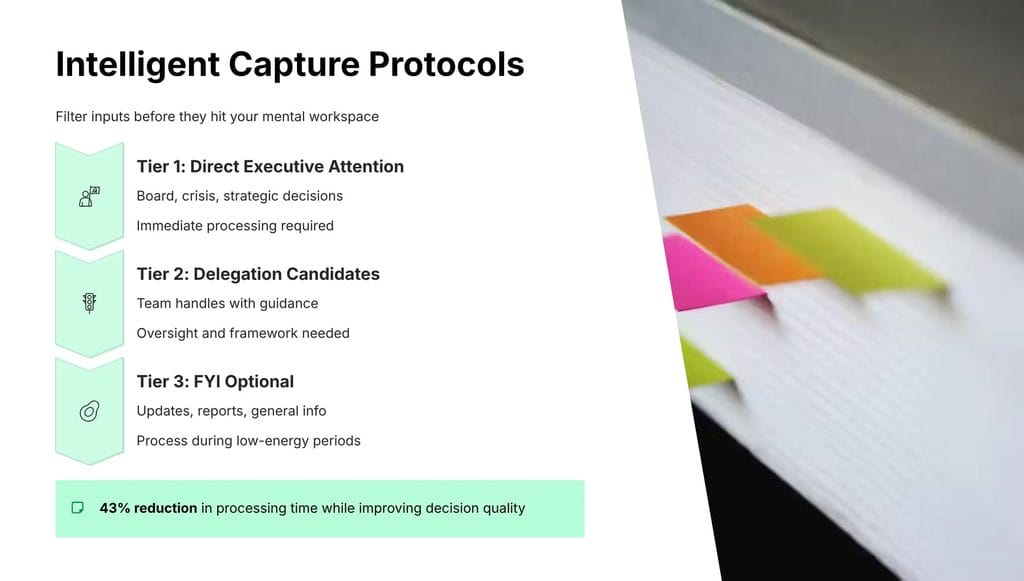 Intelligent Capture Protocols

Filter inputs before they hit your mental workspace

Tier 1: Direct Executive Attention

Board, crisis, strategic decisions

Immediate processing required

Tier 2: Delegation Candidates

Team handles with guidance

Oversight and framework needed

Tier 3: FYI Optional

Updates, reports, general info

Process during low-energy periods

43% reduction in processing time while improving decision quality